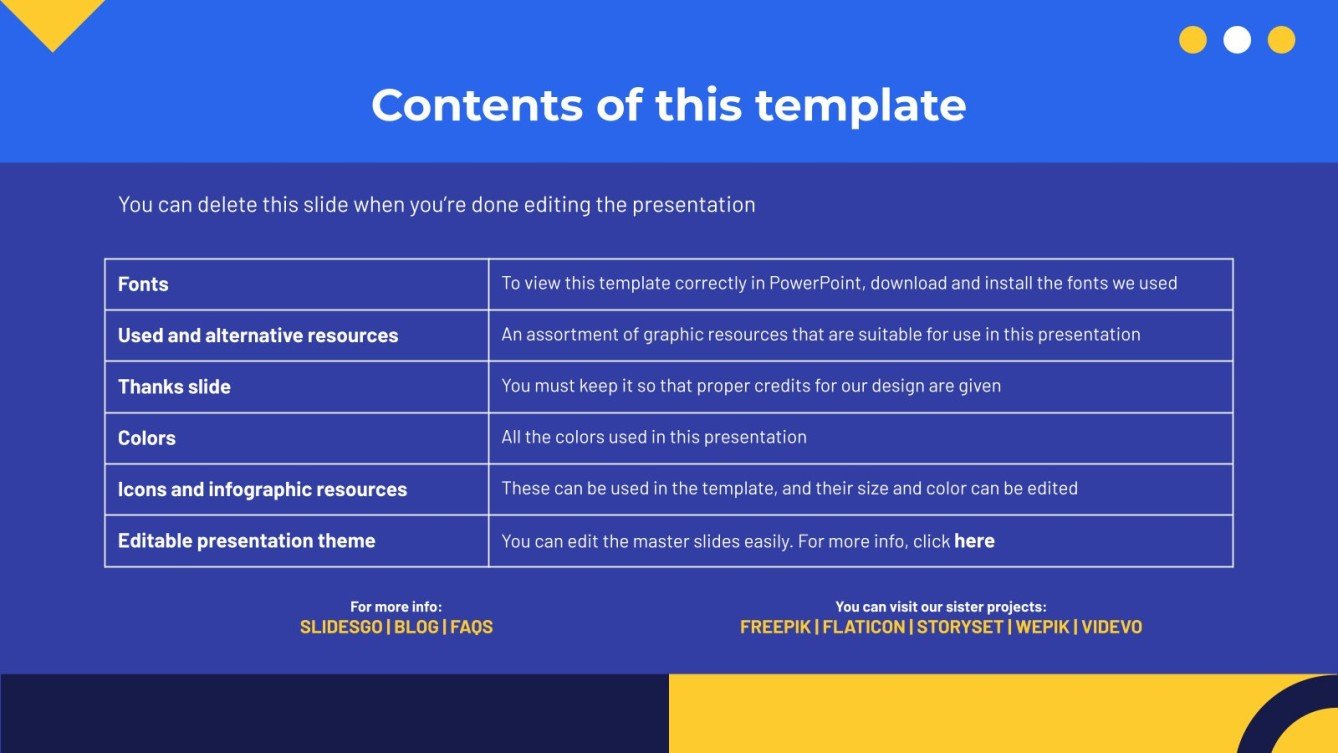 Contents of this template

You can delete this slide when you're done editing the presentation

| Fonts | To view this template correctly in PowerPoint, download and install the fonts we used |
|---|---|
| Used and alternative resources | An assortment of graphic resources that are suitable for use in this presentation |
| Thanks slide | You must keep it so that proper credits for our design are given |
| Colors | All the colors used in this presentation |
| Icons and infographic resources | These can be used in the template, and their size and color can be edited |
| Editable presentation theme | You can edit the master slides easily. For more info, click here |

For more info:
SLIDESGO | BLOG | FAQS

You can visit our sister projects:
FREEPIK | FLATICON | STORYSET | WEPIK | VIDEVO